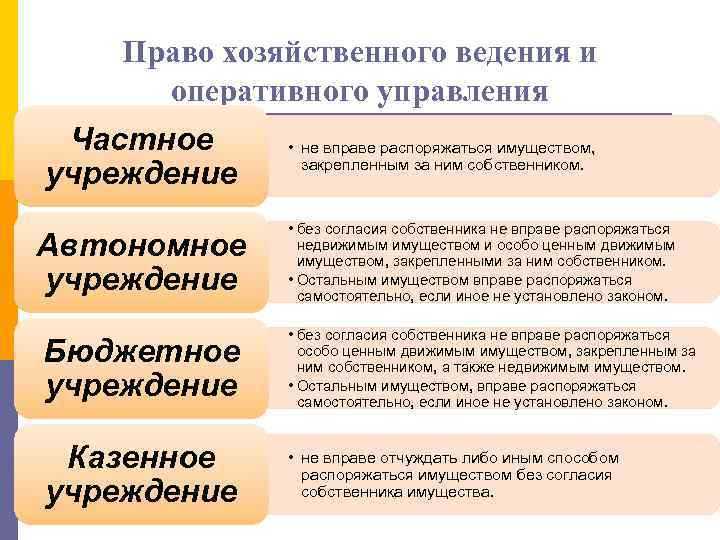 Право хозяйственного ведения и оперативного управления

Частное учреждение

• не вправе распоряжаться имуществом, закрепленным за ним собственником.

Автономное учреждение

• без согласия собственника не вправе распоряжаться недвижимым имуществом и особо ценным движимым имуществом, закрепленными за ним собственником.
• Остальным имуществом вправе распоряжаться самостоятельно, если иное не установлено законом.

Бюджетное учреждение

• без согласия собственника не вправе распоряжаться особо ценным движимым имуществом, закрепленным за ним собственником, а также недвижимым имуществом.
• Остальным имуществом, вправе распоряжаться самостоятельно, если иное не установлено законом.

Казенное учреждение

• не вправе отчуждать либо иным способом распоряжаться имуществом без согласия собственника имущества.